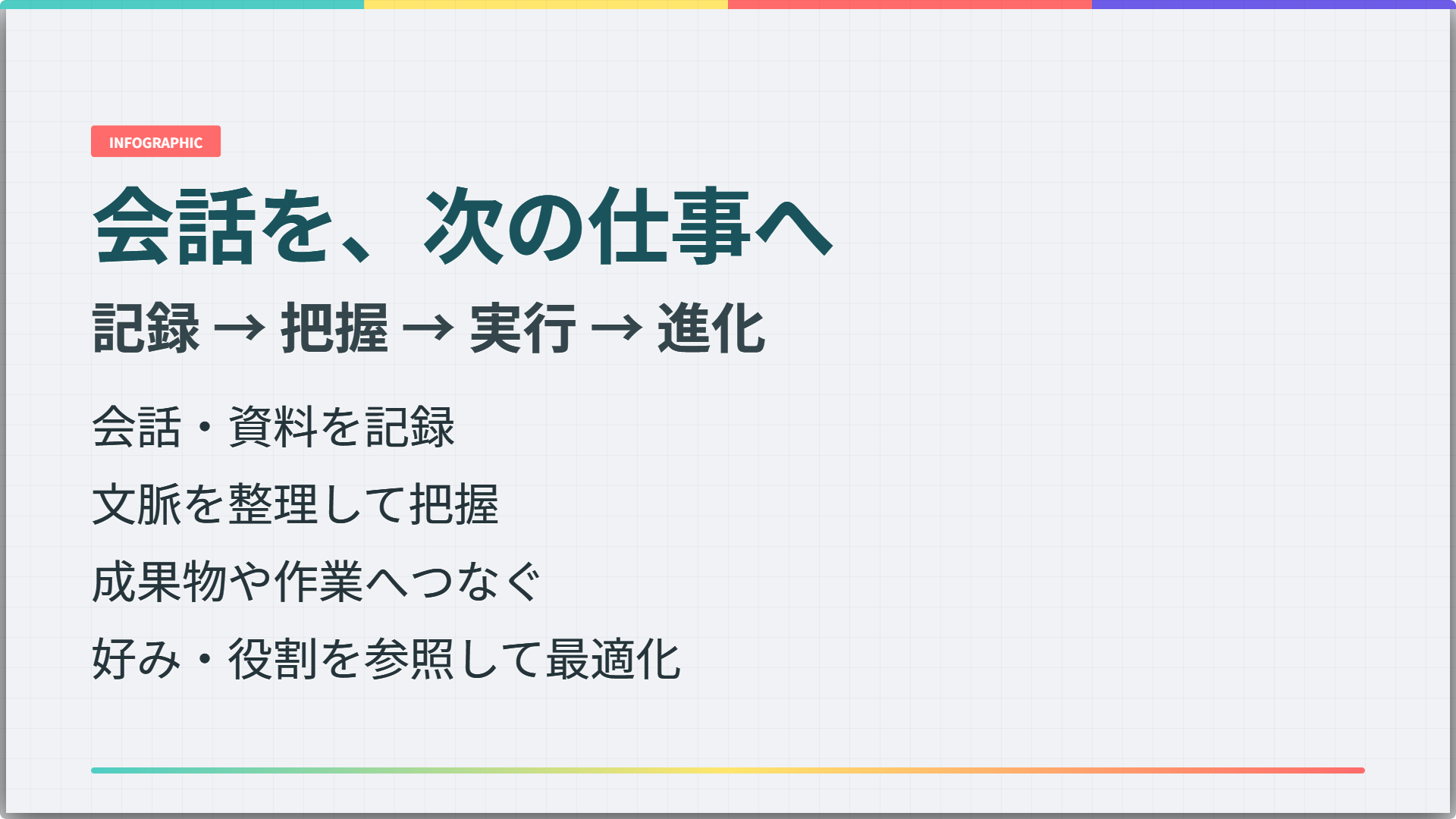 INFOGRAPHIC

会話を、次の仕事へ

記録 → 把握 → 実行 → 進化

会話・資料を記録

文脈を整理して把握

成果物や作業へつなぐ

好み・役割を参照して最適化